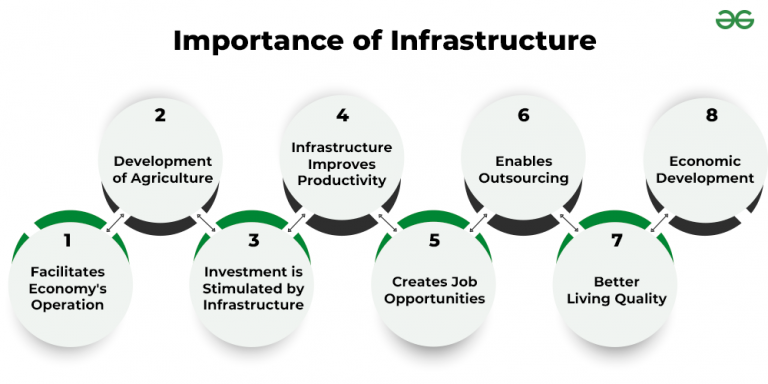 Importance of Infrastructure

1
Facilitates Economy's Operation

2
Development of Agriculture

3
Investment is Stimulated by Infrastructure

4
Infrastructure Improves Productivity

5
Creates Job Opportunities

6
Enables Outsourcing

7
Better Living Quality

8
Economic Development